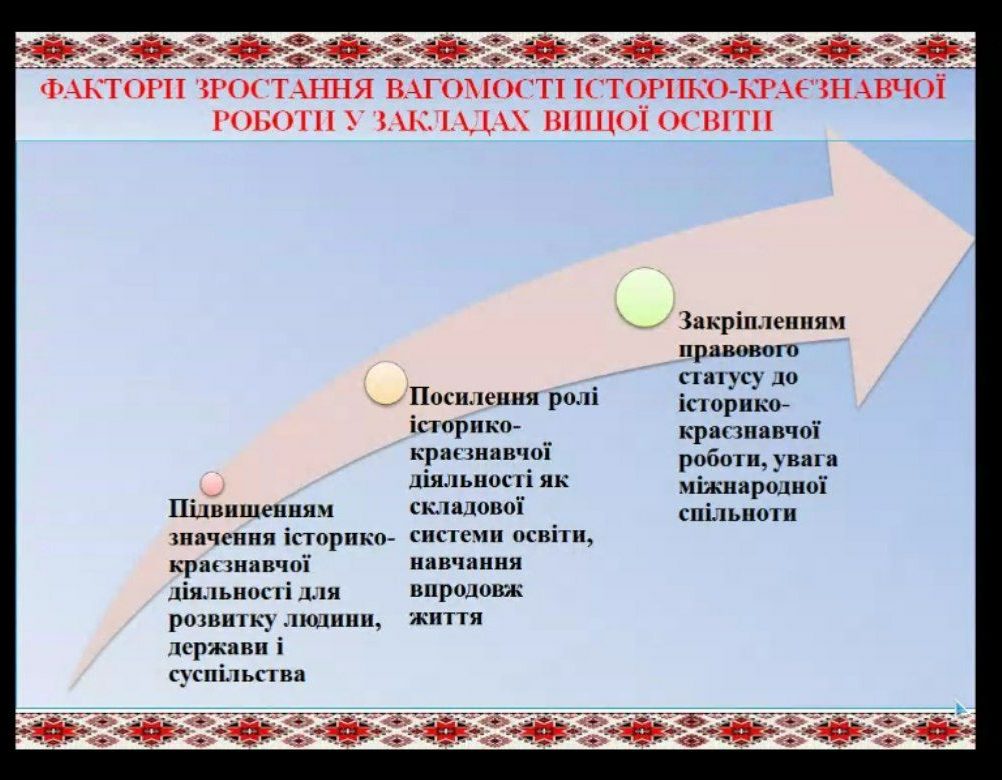 ФАКТОРІІ ЗРОСТАННЯ ВАГОМОСТІ ІСТОРИКО-КРАЄЗНАВЧОЇ РОБОТИ У ЗАКЛАДАХ ВИЩОЇ ОСВІТИ

Підвищенням значення історико-краєзнавчої діяльності для розвитку людини, держави і суспільства

Посилення ролі історико-краєзнавчої діяльності як складової системи освіти, навчання впродовж життя

Закріпленням правового статусу до історико-краєзнавчої роботи, увага міжнародної спільноти